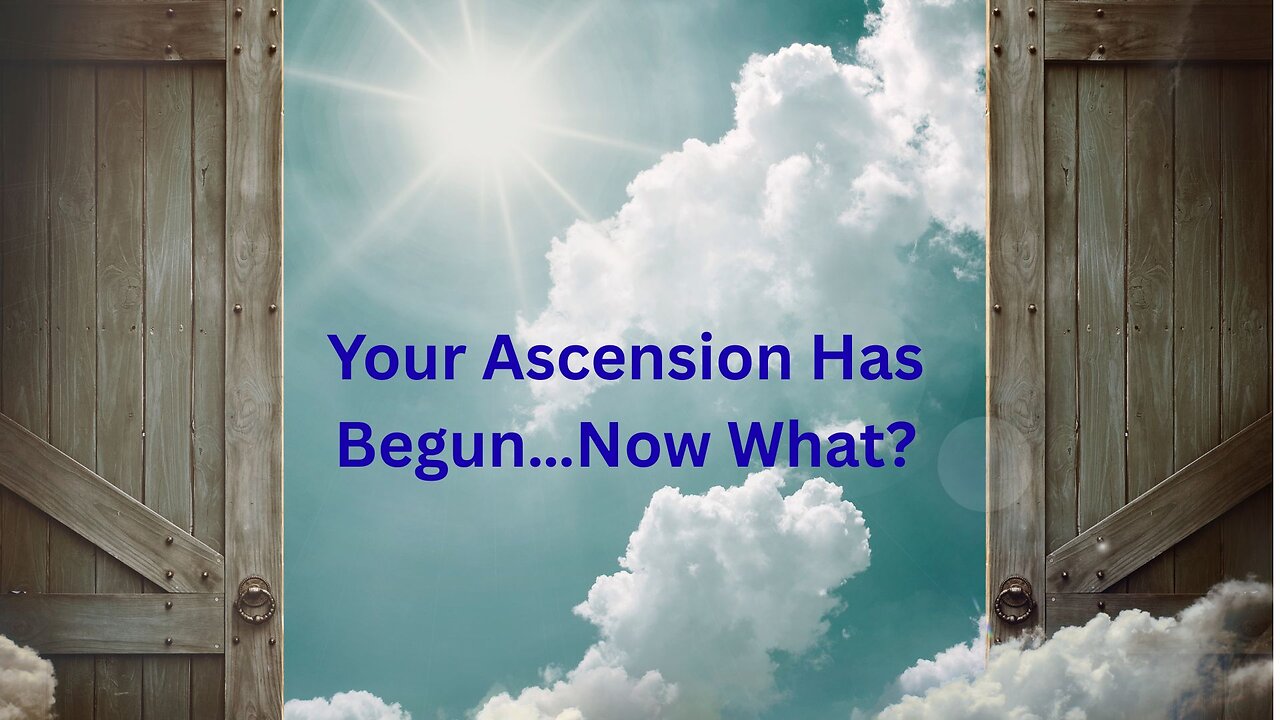 Your Ascension Has Begun...Now What?